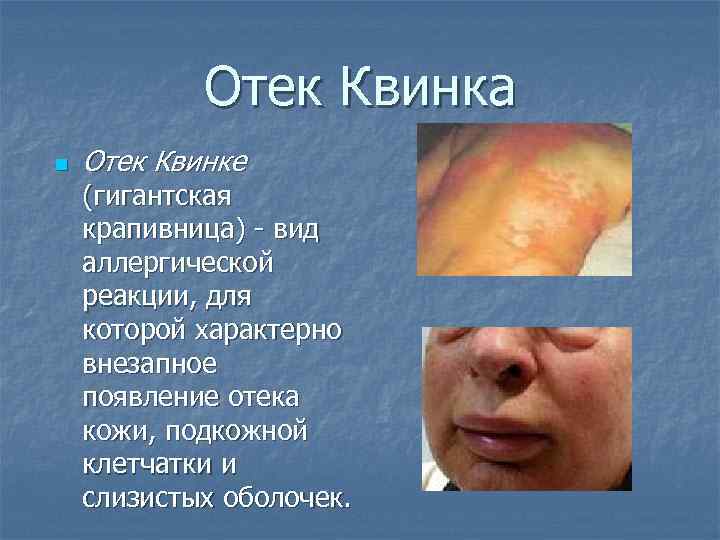 Отек Квинка

Отек Квинке (гигантская крапивница) - вид аллергической реакции, для которой характерно внезапное появление отека кожи, подкожной клетчатки и слизистых оболочек.